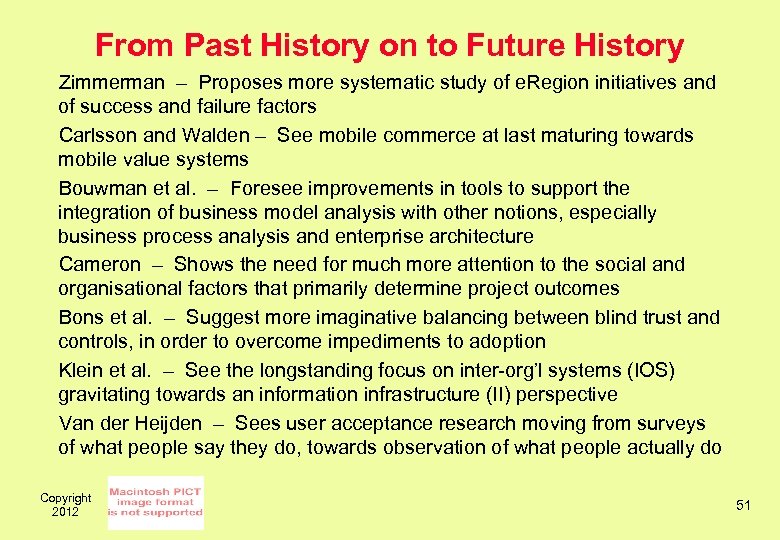 From Past History on to Future History

Zimmerman – Proposes more systematic study of eRegion initiatives and of success and failure factors

Carlsson and Walden – See mobile commerce at last maturing towards mobile value systems

Bouwman et al. – Foresee improvements in tools to support the integration of business model analysis with other notions, especially business process analysis and enterprise architecture

Cameron – Shows the need for much more attention to the social and organisational factors that primarily determine project outcomes

Bons et al. – Suggest more imaginative balancing between blind trust and controls, in order to overcome impediments to adoption

Klein et al. – See the longstanding focus on inter-org'l systems (IOS) gravitating towards an information infrastructure (II) perspective

Van der Heijden – Sees user acceptance research moving from surveys of what people say they do, towards observation of what people actually do

Copyright 2012

Macintosh PICT image format is not supported

51